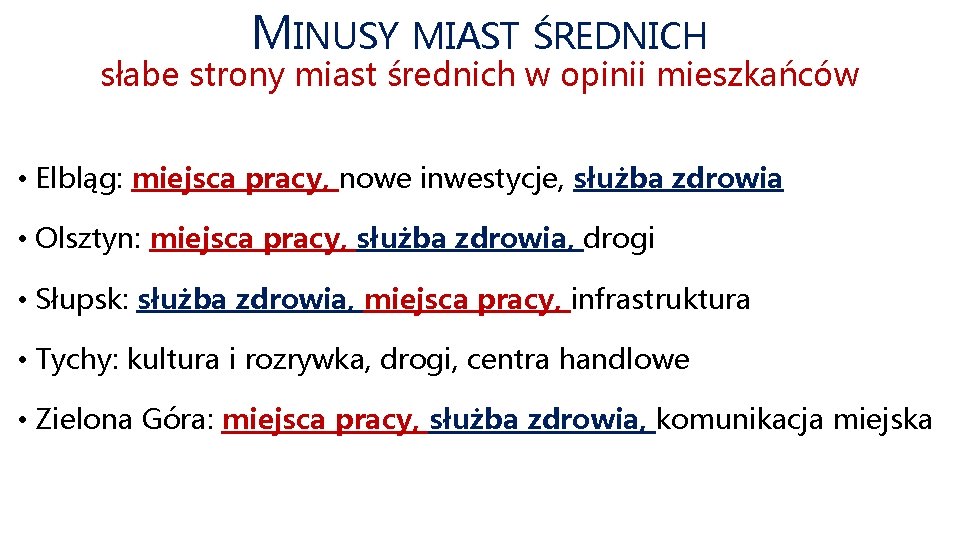 MINUSY MIAST ŚREDNICH
słabe strony miast średnich w opinii mieszkańców

• Elbląg: miejsca pracy, nowe inwestycje, służba zdrowia

• Olsztyn: miejsca pracy, służba zdrowia, drogi

• Słupsk: służba zdrowia, miejsca pracy, infrastruktura

• Tychy: kultura i rozrywka, drogi, centra handlowe

• Zielona Góra: miejsca pracy, służba zdrowia, komunikacja miejska